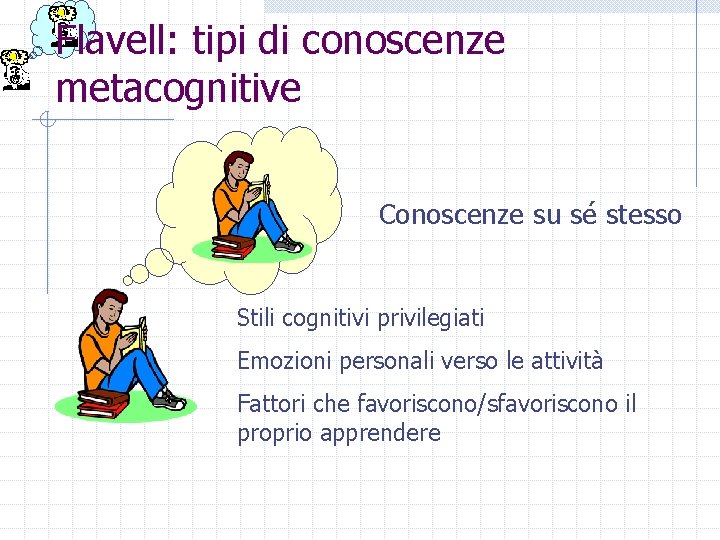 Flavell: tipi di conoscenze metacognitive

Conoscenze su sé stesso

Stili cognitivi privilegiati

Emozioni personali verso le attività

Fattori che favoriscono/sfavoriscono il proprio apprendere